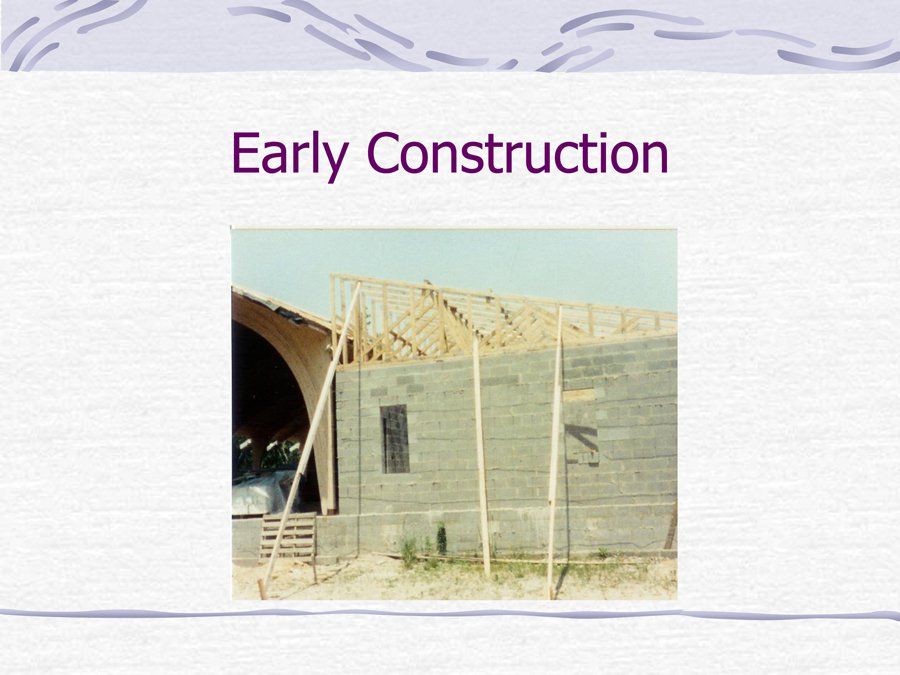 Early Construction